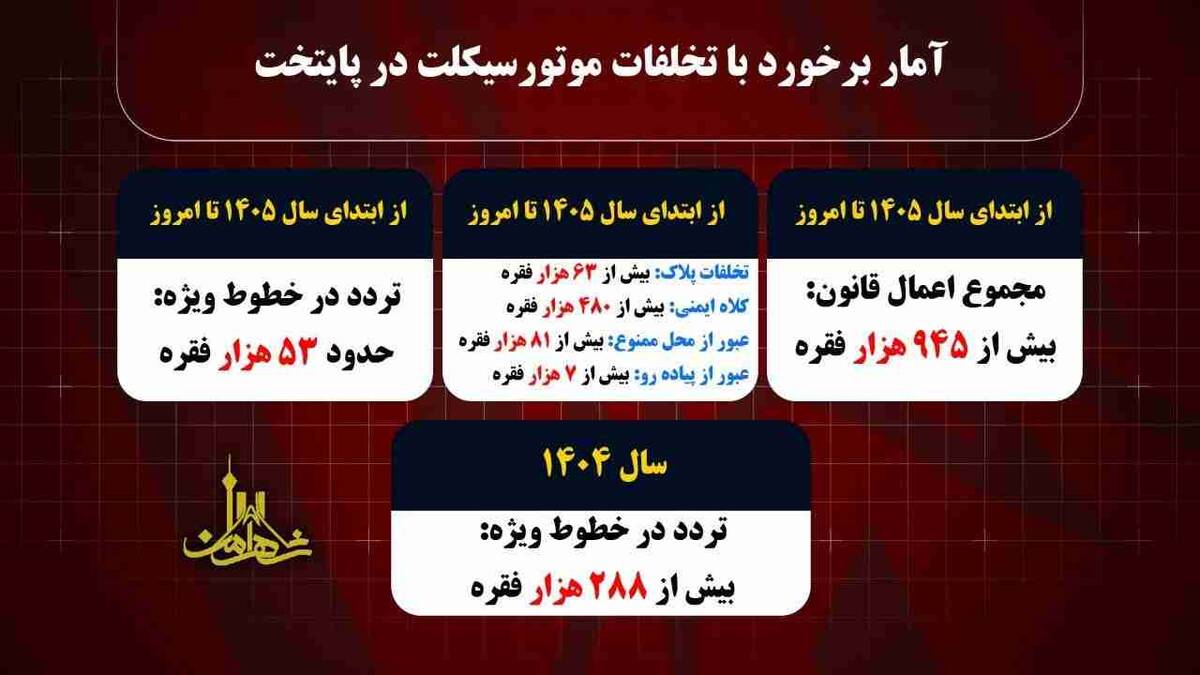 آمار برخورد با تخلفات موتورسیکلت در پایتخت

از ابتدای سال ۱۴۰۵ تا امروز

مجموع اعمال قانون:
بیش از ۹۴۵ هزار فقره

از ابتدای سال ۱۴۰۵ تا امروز

تخلفات پلاک: بیش از ۶۳ هزار فقره
کلاه ایمنی: بیش از ۴۸۰ هزار فقره
عبور از محل ممنوع: بیش از ۸۱ هزار فقره
عبور از پیاده رو: بیش از ۷ هزار فقره

از ابتدای سال ۱۴۰۵ تا امروز

تردد در خطوط ویژه:
حدود ۵۳ هزار فقره

سال ۱۴۰۴

تردد در خطوط ویژه:
بیش از ۲۸۸ هزار فقره

تهران